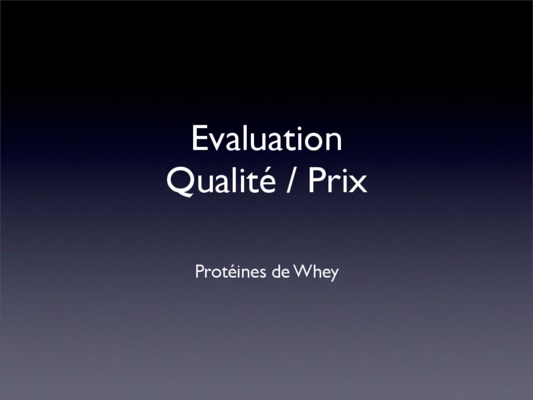 Evaluation
Qualité / Prix

Protéines de Whey